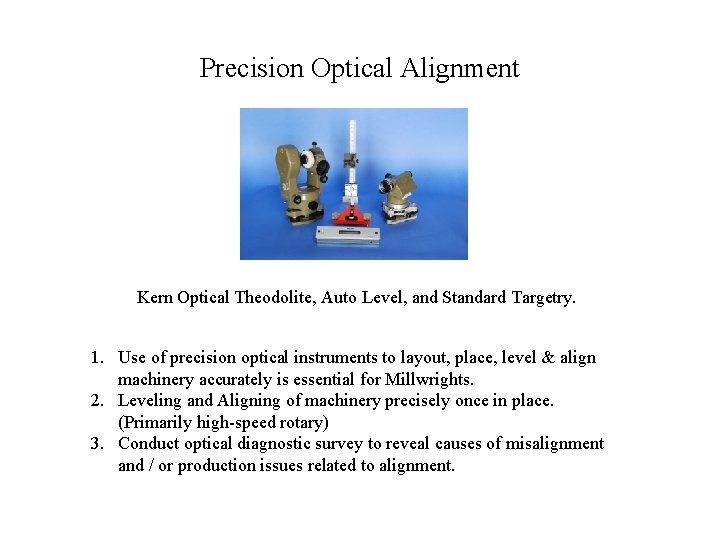 Precision Optical Alignment

Kern Optical Theodolite, Auto Level, and Standard Targetry.

1. Use of precision optical instruments to layout, place, level & align machinery accurately is essential for Millwrights.
2. Leveling and Aligning of machinery precisely once in place. (Primarily high-speed rotary)
3. Conduct optical diagnostic survey to reveal causes of misalignment and / or production issues related to alignment.